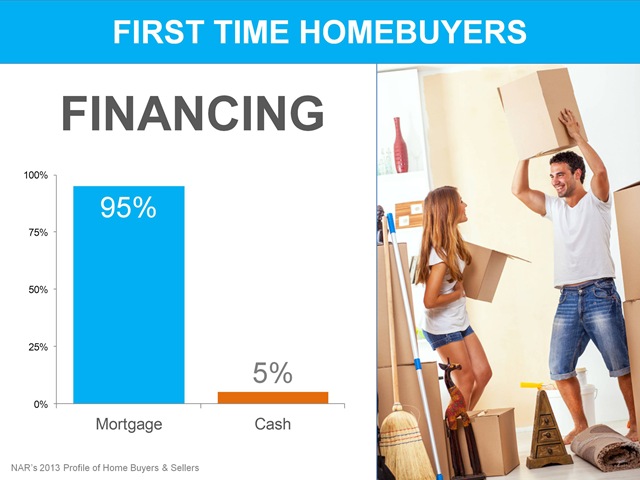 FIRST TIME HOMEBUYERS

FINANCING

100%
75%
50%
25%
0%

95%
5%

Mortgage
Cash

NAR's 2013 Profile of Home Buyers & Sellers